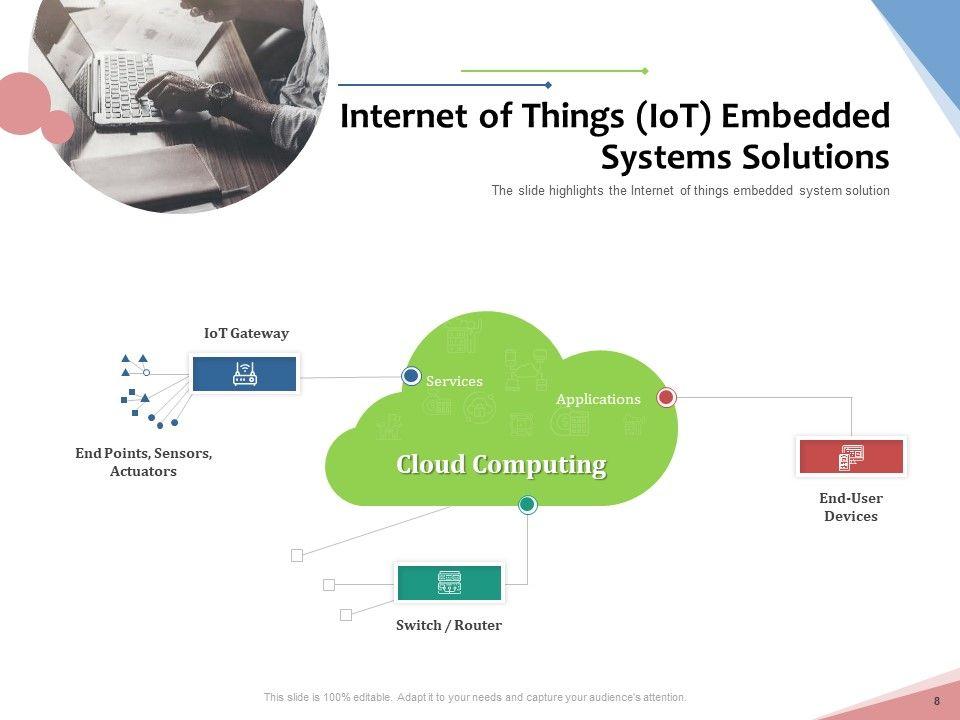 Internet of Things (IoT) Embedded Systems Solutions

The slide highlights the Internet of things embedded system solution

IoT Gateway

End Points, Sensors, Actuators

Services

Applications

Cloud Computing

End-User Devices

Switch / Router

This slide is 100% editable. Adapt it to your needs and capture your audience's attention.

8